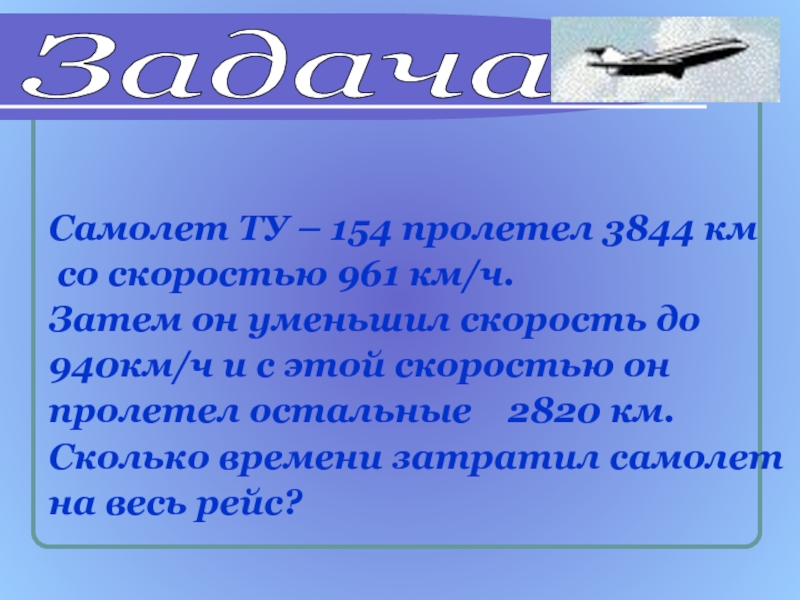 Задача

Самолет ТУ – 154 пролетел 3844 км со скоростью 961 км/ч.
Затем он уменьшил скорость до 940км/ч и с этой скоростью он пролетел остальные 2820 км.
Сколько времени затратил самолет на весь рейс?